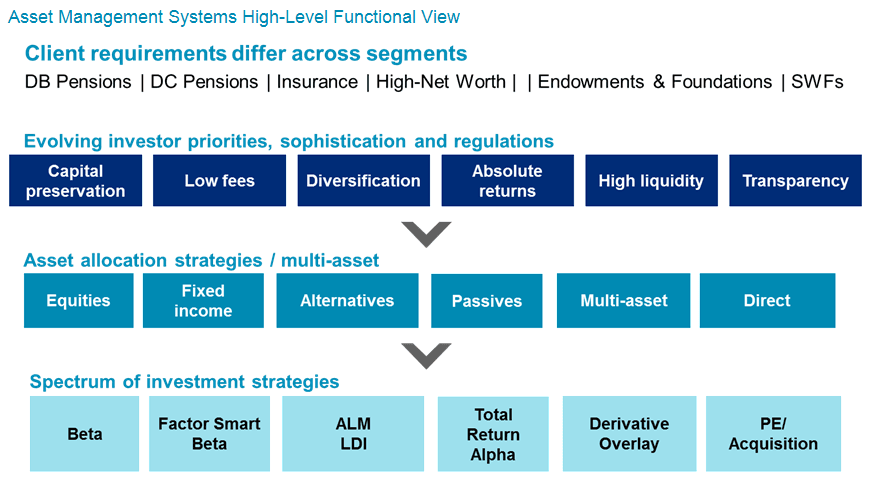 Asset Management Systems High-Level Functional View

Client requirements differ across segments

DB Pensions | DC Pensions | Insurance | High-Net Worth | | Endowments & Foundations | SWFs

Evolving investor priorities, sophistication and regulations

Capital preservation

Low fees

Diversification

Absolute returns

High liquidity

Transparency

Asset allocation strategies / multi-asset

Equities

Fixed income

Alternatives

Passives

Multi-asset

Direct

Spectrum of investment strategies

Beta

Factor Smart Beta

ALM LDI

Total Return Alpha

Derivative Overlay

PE/ Acquisition